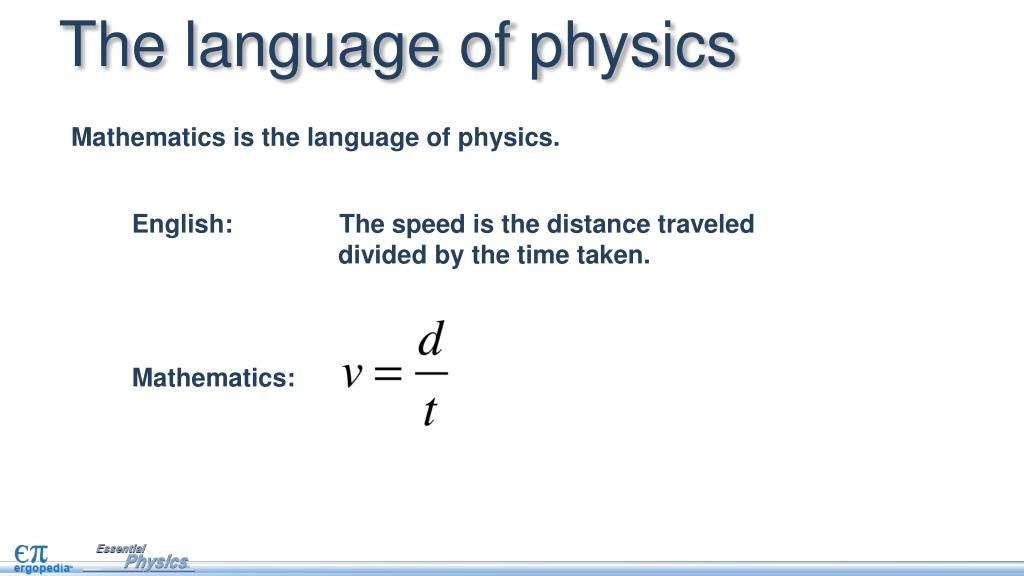 The language of physics

Mathematics is the language of physics.

English: The speed is the distance traveled divided by the time taken.

Mathematics: $v = \frac{d}{t}$

$\epsilon\pi$
ergopedia

Essential
Physics